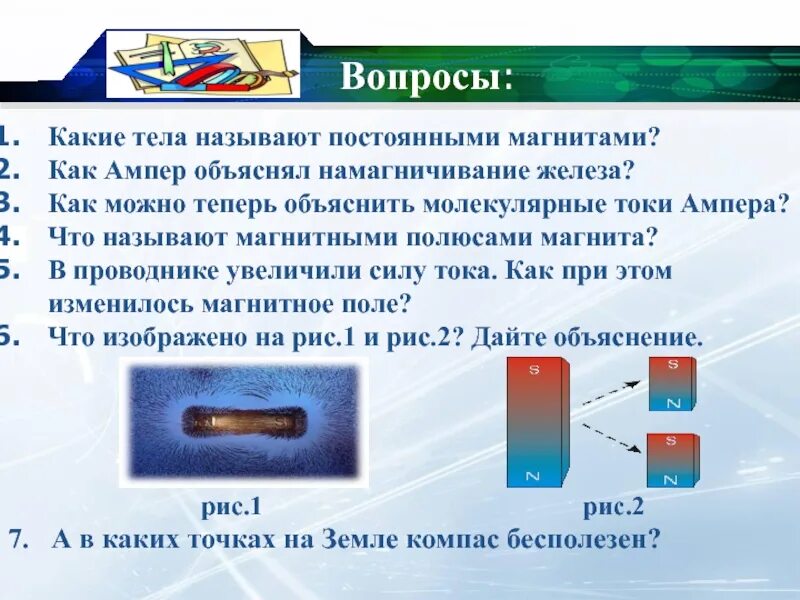 Вопросы:

1. Какие тела называют постоянными магнитами?
2. Как Ампер объяснял намагничивание железа?
3. Как можно теперь объяснить молекулярные токи Ампера?
4. Что называют магнитными полюсами магнита?
5. В проводнике увеличили силу тока. Как при этом изменилось магнитное поле?
6. Что изображено на рис.1 и рис.2? Дайте объяснение.

S
N
S
N
S
N

рис.1
рис.2

7. А в каких точках на Земле компас бесполезен?